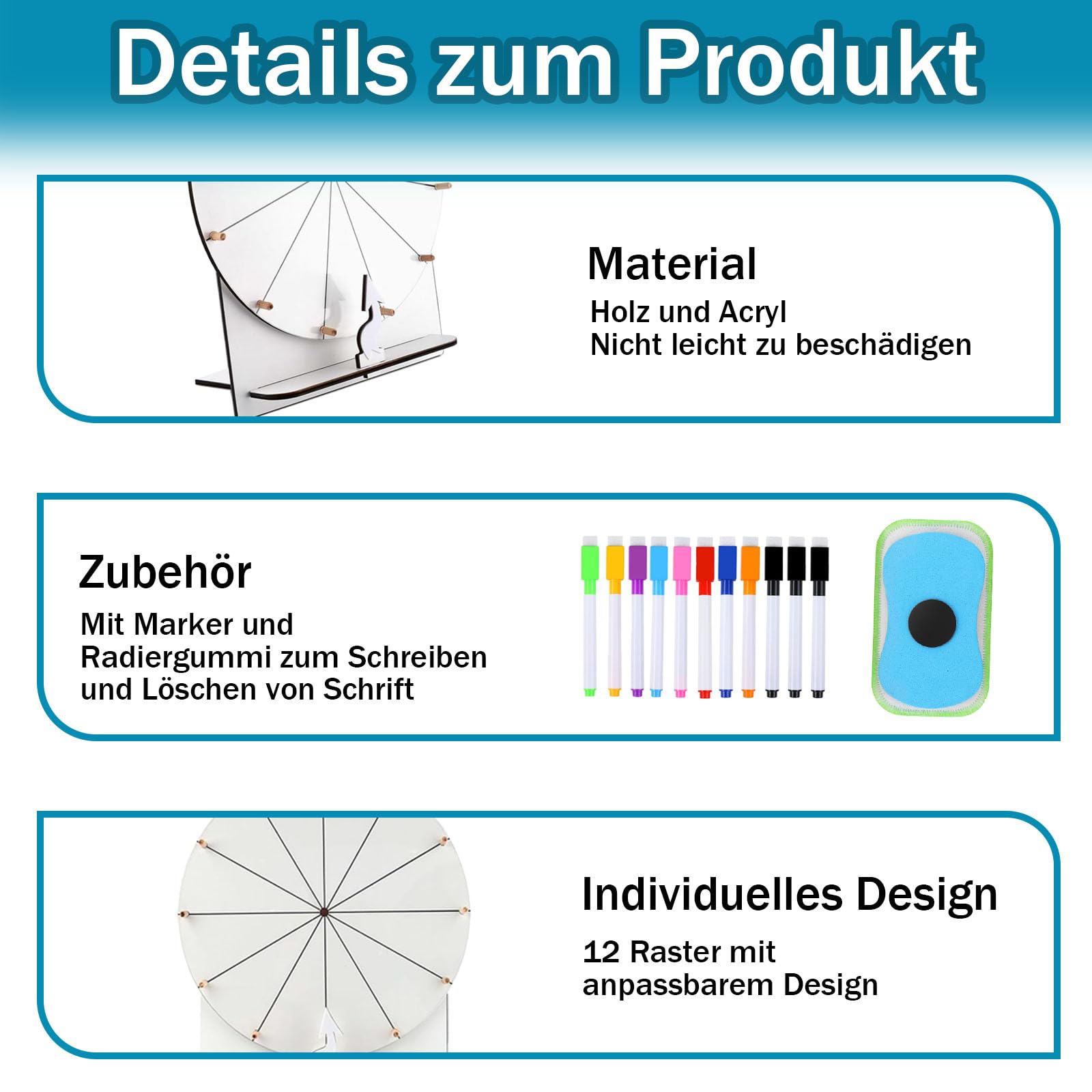 Details zum Produkt

Material
Holz und Acryl
Nicht leicht zu beschädigen

Zubehör
Mit Marker und Radiergummi zum Schreiben und Löschen von Schrift

Individuelles Design
12 Raster mit anpassbarem Design